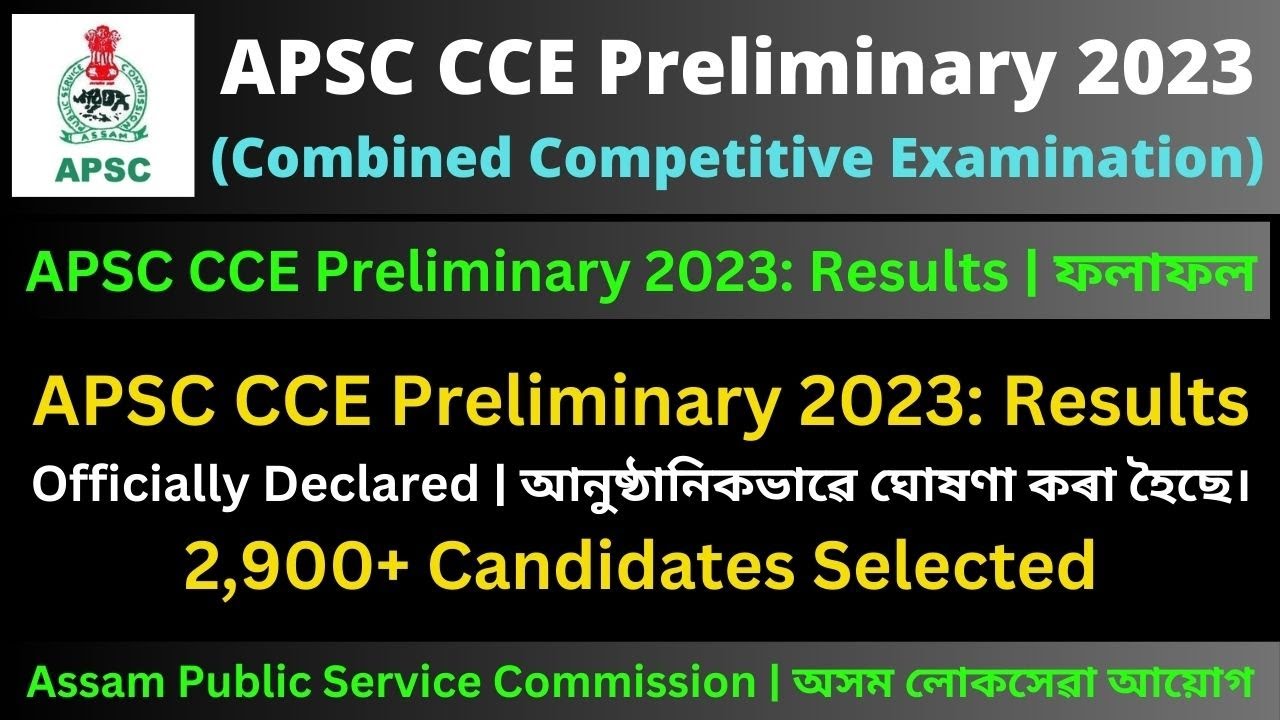 PUBLIC SERVICE COMMISSION
ASSAM
APSC

APSC CCE Preliminary 2023
(Combined Competitive Examination)

APSC CCE Preliminary 2023: Results | ফলাফল

APSC CCE Preliminary 2023: Results
Officially Declared | আনুষ্ঠানিকভাৱে ঘোষণা কৰা হৈছে।
2,900+ Candidates Selected

Assam Public Service Commission | অসম লোকসেৱা আয়োগ